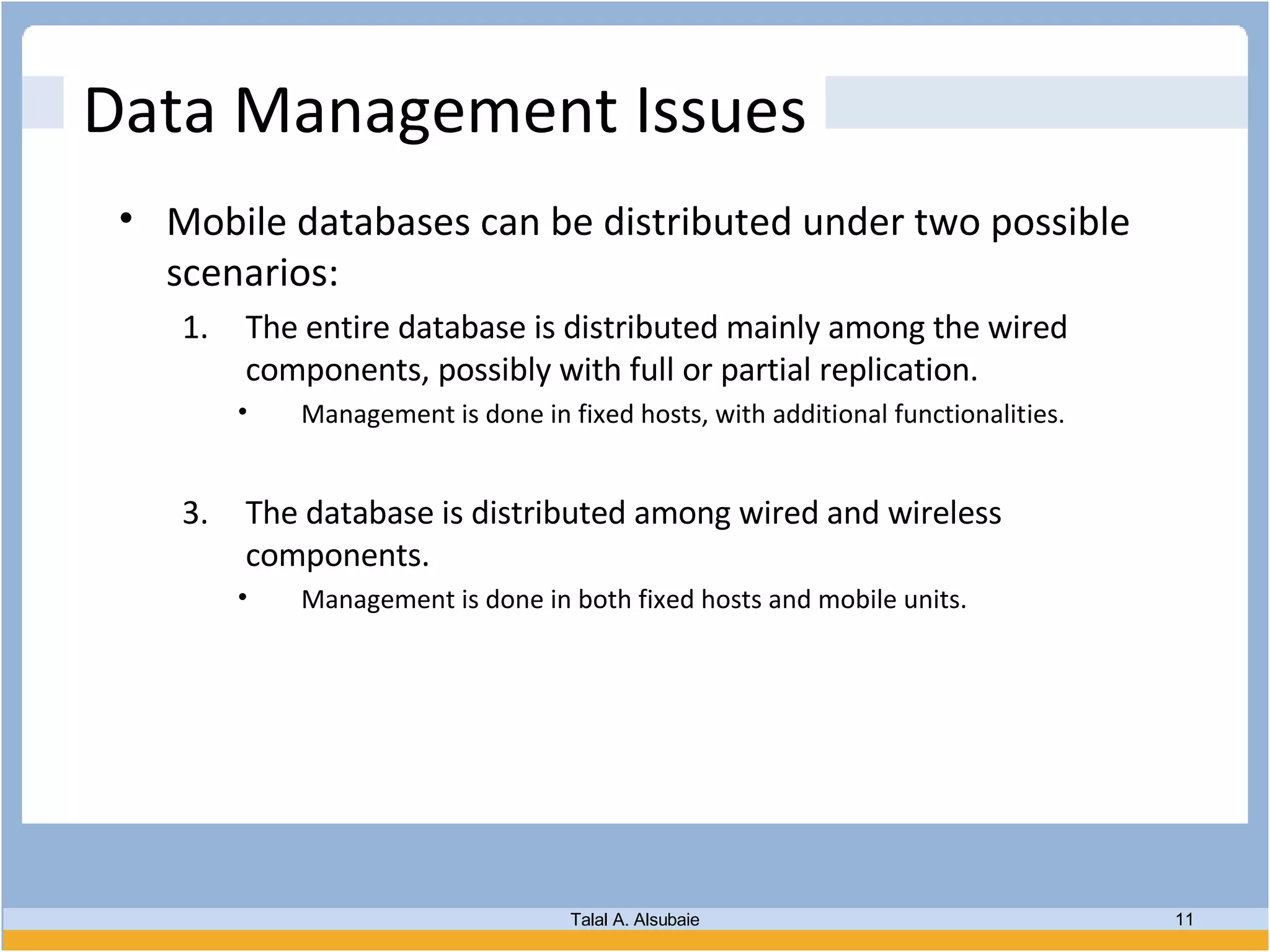 Data Management Issues

• Mobile databases can be distributed under two possible scenarios:

1. The entire database is distributed mainly among the wired components, possibly with full or partial replication.

• Management is done in fixed hosts, with additional functionalities.

3. The database is distributed among wired and wireless components.

• Management is done in both fixed hosts and mobile units.

Talal A. Alsubaie

11